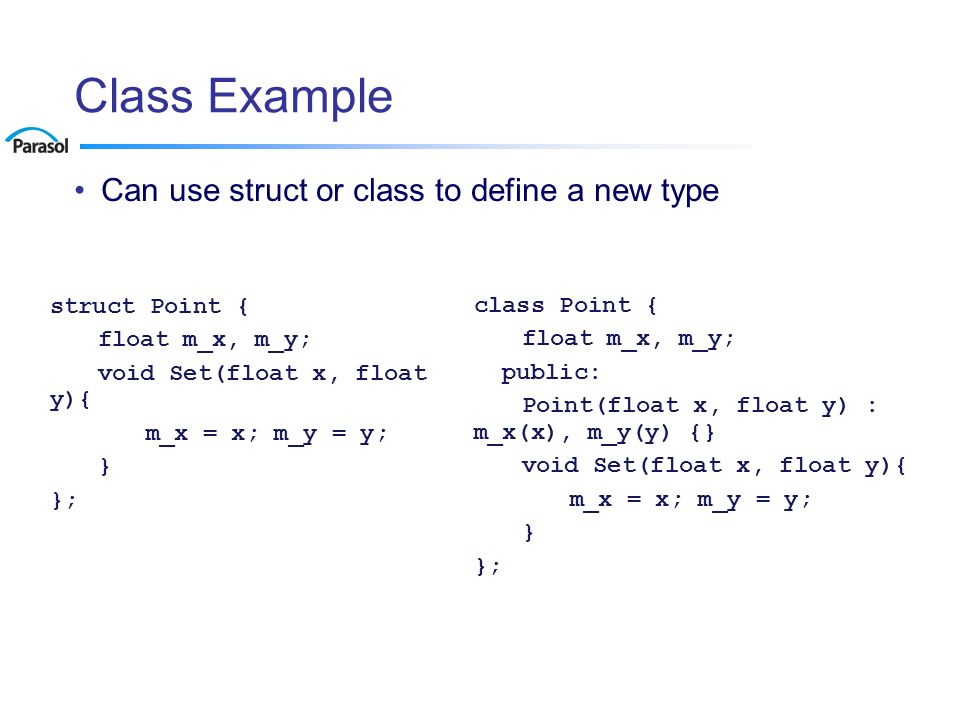 Class Example

Parasol

• Can use struct or class to define a new type

struct Point {
float m_x, m_y;
void Set(float x, float y){
m_x = x; m_y = y;
}
};

class Point {
float m_x, m_y;
public:
Point(float x, float y) : m_x(x), m_y(y) {}
void Set(float x, float y){
m_x = x; m_y = y;
}
};